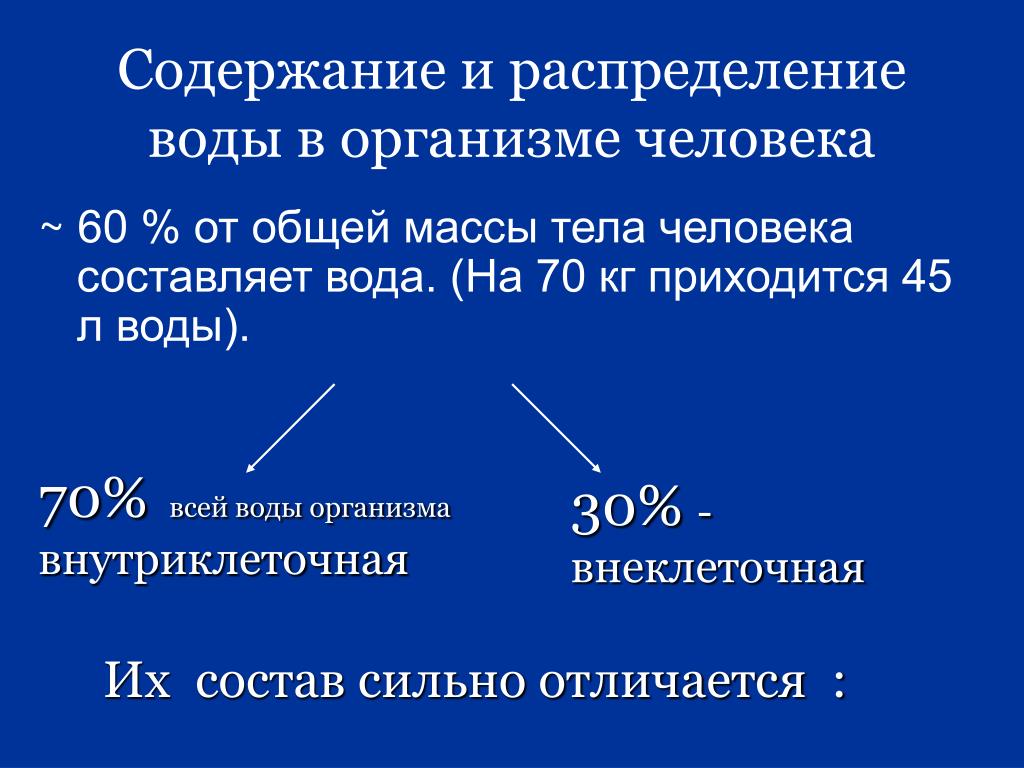 Содержание и распределение воды в организме человека

~ 60 % от общей массы тела человека составляет вода. (На 70 кг приходится 45 л воды).

70% всей воды организма внутриклеточная

30% - внеклеточная

Их состав сильно отличается :